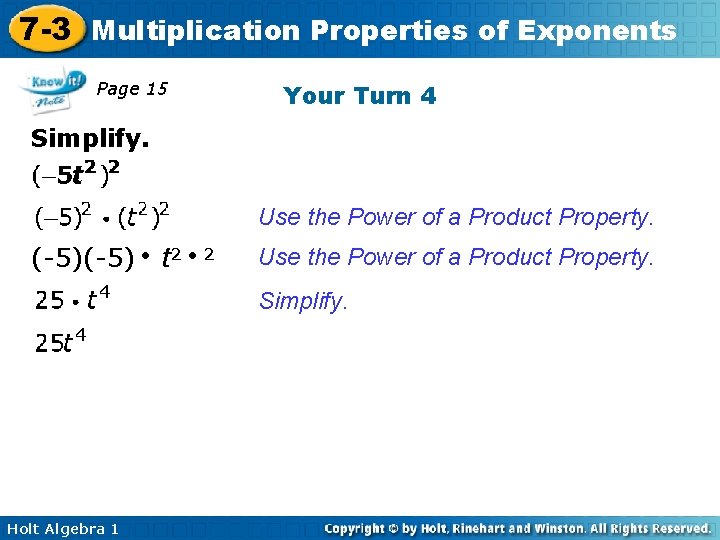 7-3 Multiplication Properties of Exponents

Know it! Note

Page 15

Your Turn 4

Simplify.

$(-5t^2)^2$

$(-5)^2 \cdot (t^2)^2$ Use the Power of a Product Property.

$(-5)(-5) \cdot t^{2 \cdot 2}$ Use the Power of a Product Property.

$25 \cdot t^4$ Simplify.

$25t^4$

Holt Algebra 1

Copyright © by Holt, Rinehart and Winston. All Rights Reserved.